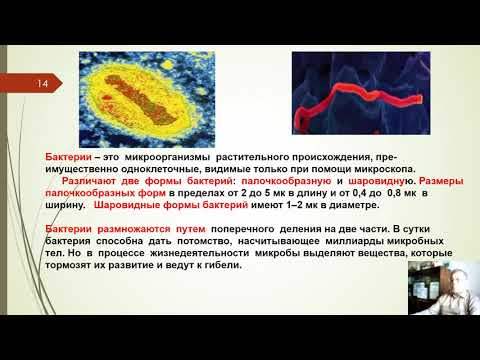 14

Бактерии – это микроорганизмы растительного происхождения, преимущественно одноклеточные, видимые только при помощи микроскопа.

Различают две формы бактерий: палочкообразную и шаровидную. Размеры палочкообразных форм в пределах от 2 до 5 мк в длину и от 0,4 до 0,8 мк в ширину. Шаровидные формы бактерий имеют 1–2 мк в диаметре.

Бактерии размножаются путем поперечного деления на две части. В сутки бактерия способна дать потомство, насчитывающее миллиарды микробных тел. Но в процессе жизнедеятельности микробы выделяют вещества, которые тормозят их развитие и ведут к гибели.